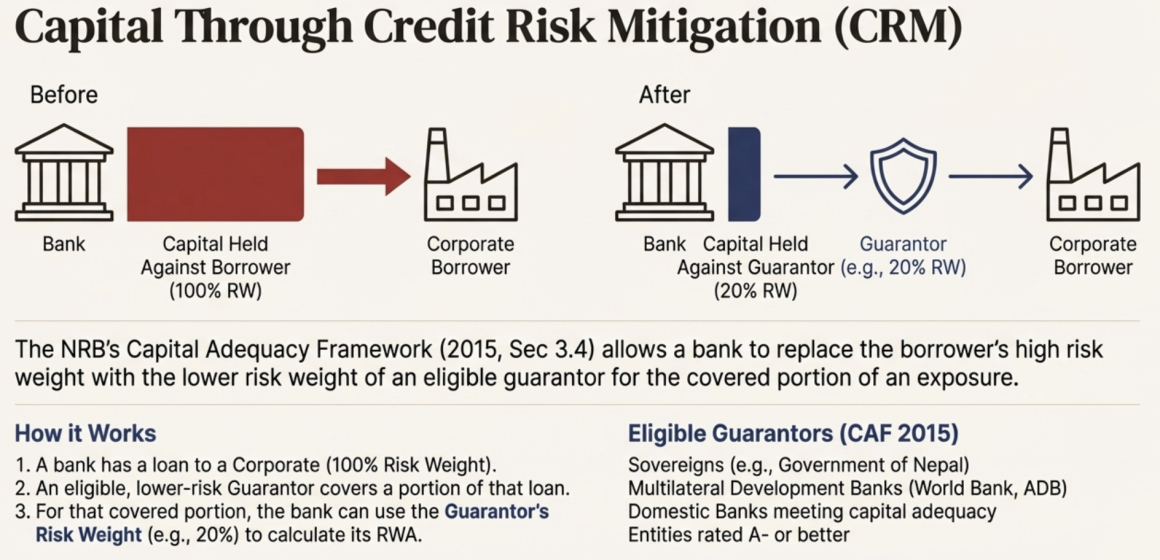 Capital Through Credit Risk Mitigation (CRM)

Before

Bank

Capital Held Against Borrower (100% RW)

Corporate Borrower

After

Bank

Capital Held Against Guarantor (20% RW)

Guarantor (e.g., 20% RW)

Corporate Borrower

The NRB's Capital Adequacy Framework (2015, Sec 3.4) allows a bank to replace the borrower's high risk weight with the lower risk weight of an eligible guarantor for the covered portion of an exposure.

How it Works

1. A bank has a loan to a Corporate (100% Risk Weight).
2. An eligible, lower-risk Guarantor covers a portion of that loan.
3. For that covered portion, the bank can use the Guarantor's Risk Weight (e.g., 20%) to calculate its RWA.

Eligible Guarantors (CAF 2015)

Sovereigns (e.g., Government of Nepal)
Multilateral Development Banks (World Bank, ADB)
Domestic Banks meeting capital adequacy
Entities rated A- or better